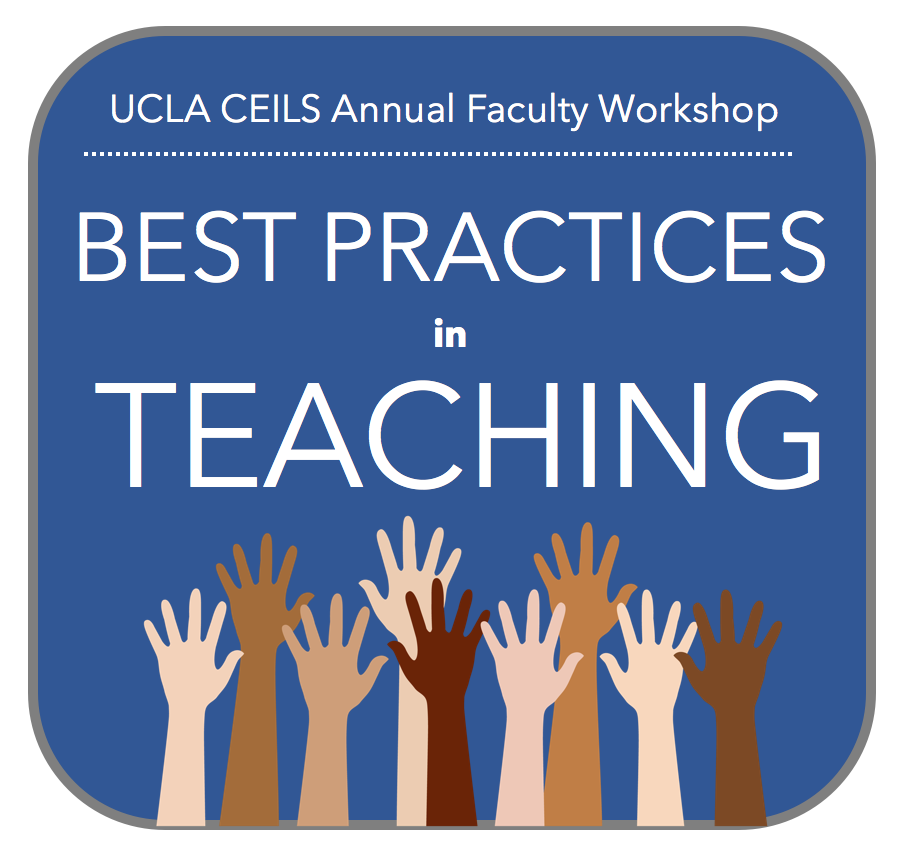 UCLA CEILS Annual Faculty Workshop

BEST PRACTICES
in
TEACHING